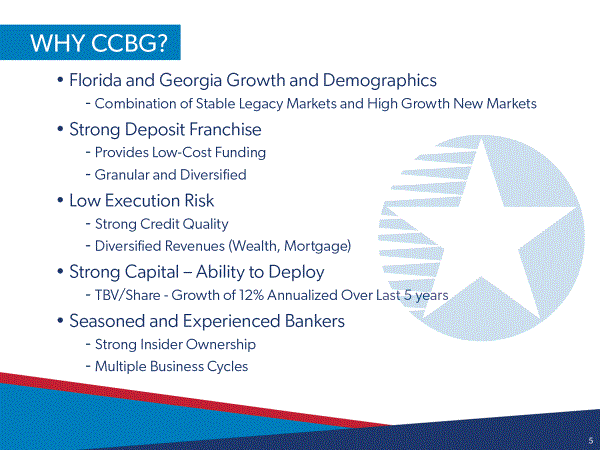 WHY CCBG?

• Florida and Georgia Growth and Demographics
- Combination of Stable Legacy Markets and High Growth New Markets

• Strong Deposit Franchise
- Provides Low-Cost Funding
- Granular and Diversified

• Low Execution Risk
- Strong Credit Quality
- Diversified Revenues (Wealth, Mortgage)

• Strong Capital – Ability to Deploy
- TBV/Share - Growth of 12% Annualized Over Last 5 years

• Seasoned and Experienced Bankers
- Strong Insider Ownership
- Multiple Business Cycles

5